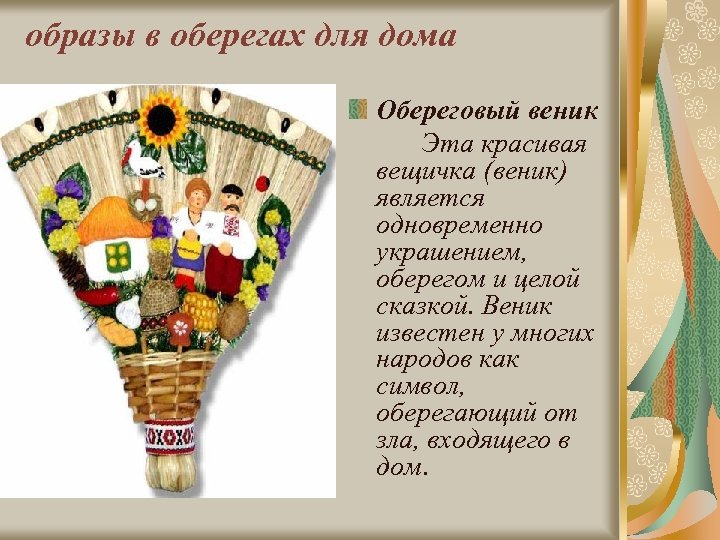 образы в оберегах для дома

Обереговый веник

Эта красивая вещичка (веник) является одновременно украшением, оберегом и целой сказкой. Веник известен у многих народов как символ, оберегающий от зла, входящего в дом.